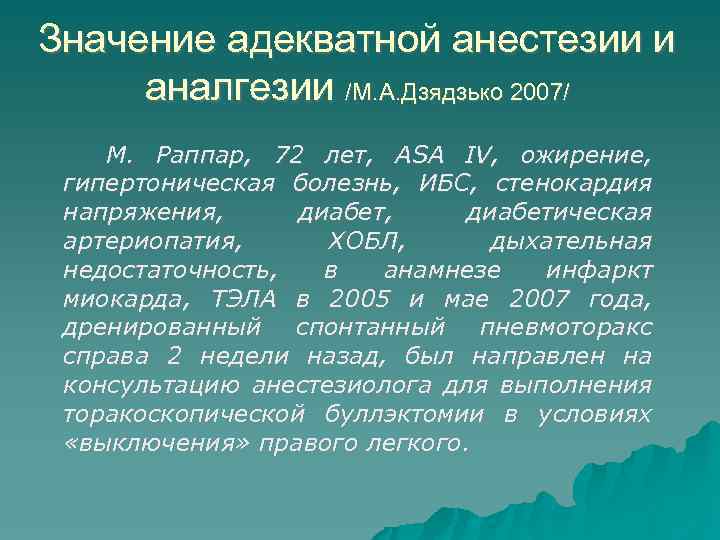 Значение адекватной анестезии и аналгезии /М.А.Дзядзько 2007/

М. Раппар, 72 лет, ASA IV, ожирение, гипертоническая болезнь, ИБС, стенокардия напряжения, диабет, диабетическая артериопатия, ХОБЛ, дыхательная недостаточность, в анамнезе инфаркт миокарда, ТЭЛА в 2005 и мае 2007 года, дренированный спонтанный пневмоторакс справа 2 недели назад, был направлен на консультацию анестезиолога для выполнения торакоскопической буллэктомии в условиях «выключения» правого легкого.